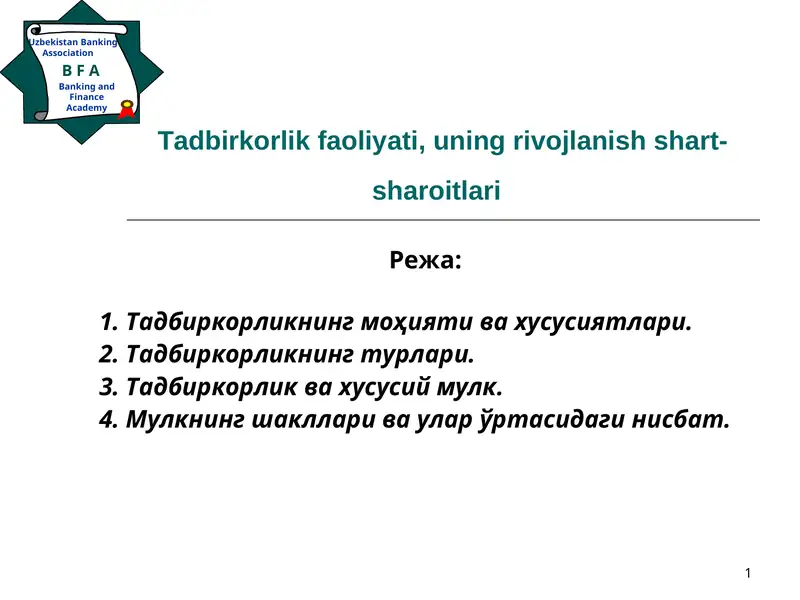 Uzbekistan Banking Association

B F A

Banking and Finance Academy

Tadbirkorlik faoliyati, uning rivojlanish shart-sharoitlari

Режа:

1. Тадбиркорликнинг моҳияти ва хусусиятлари.
2. Тадбиркорликнинг турлари.
3. Тадбиркорлик ва хусусий мулк.
4. Мулкнинг шакллари ва улар ўртасидаги нисбат.

1